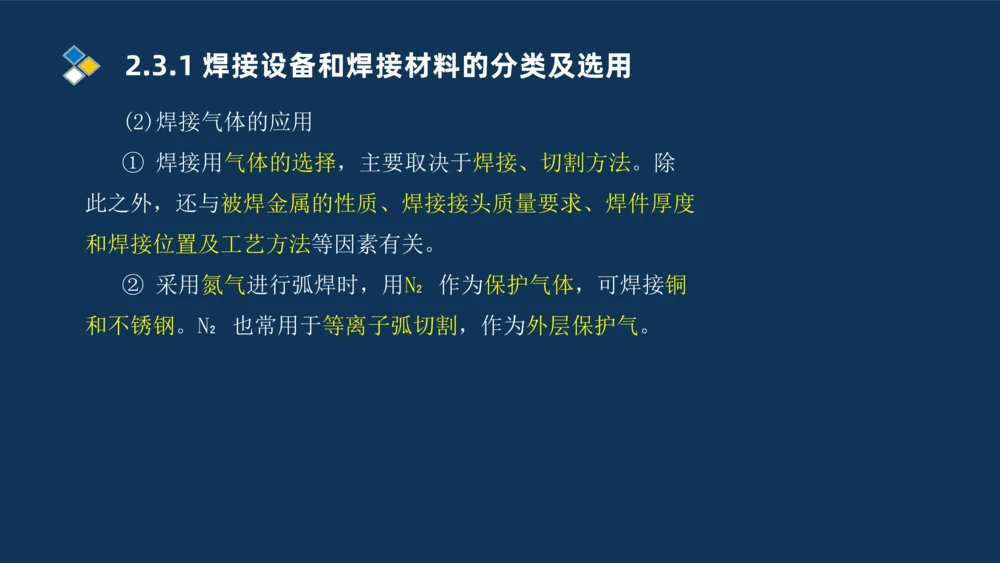 2.3.1 焊接设备和焊接材料的分类及选用

(2)焊接气体的应用

① 焊接用气体的选择，主要取决于焊接、切割方法。除此之外，还与被焊金属的性质、焊接接头质量要求、焊件厚度和焊接位置及工艺方法等因素有关。

② 采用氮气进行弧焊时，用$N_2$ 作为保护气体，可焊接铜和不锈钢。$N_2$ 也常用于等离子弧切割，作为外层保护气。